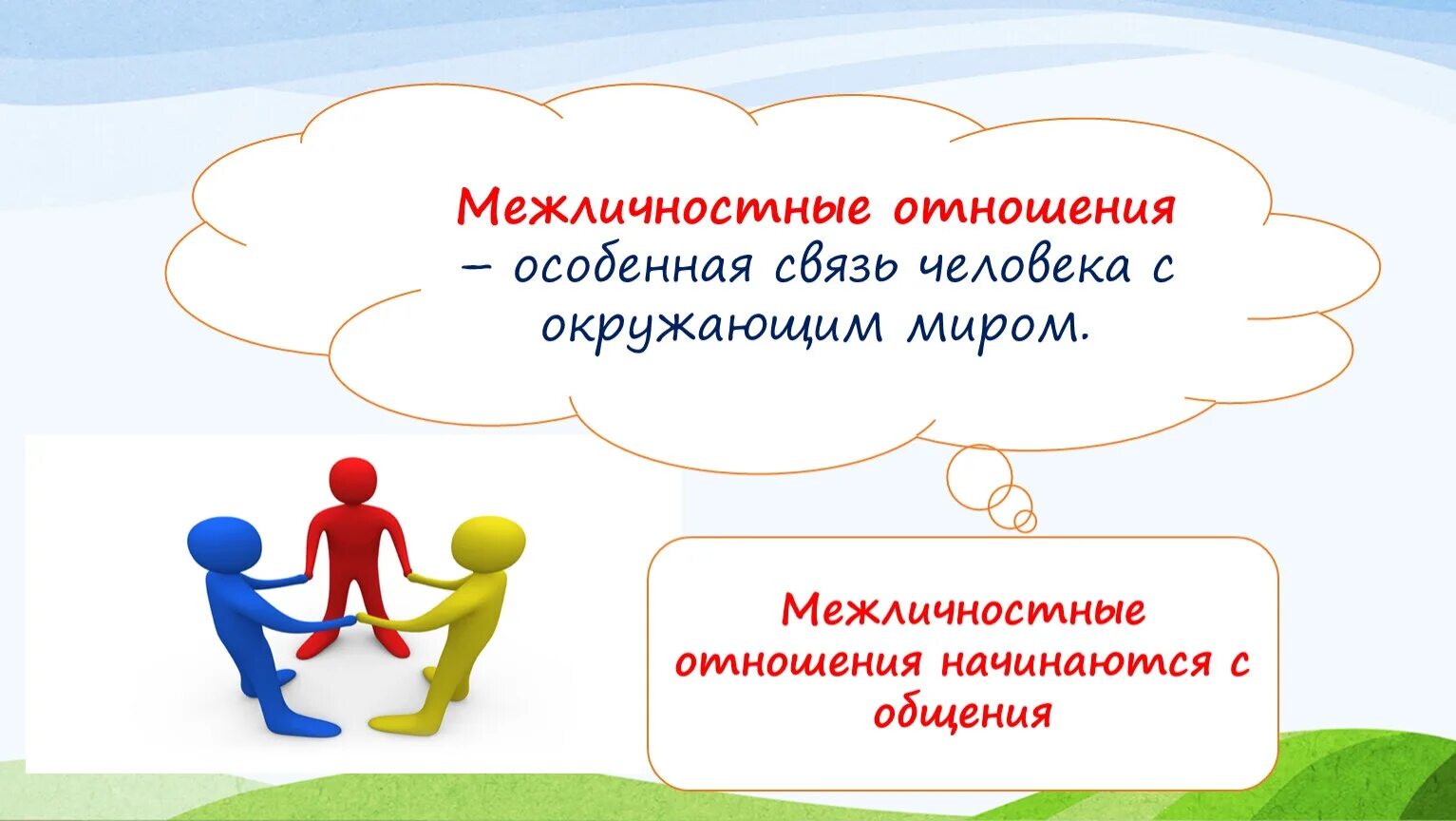 Межличностные отношения – особенная связь человека с окружающим миром.

Межличностные отношения начинаются с общения